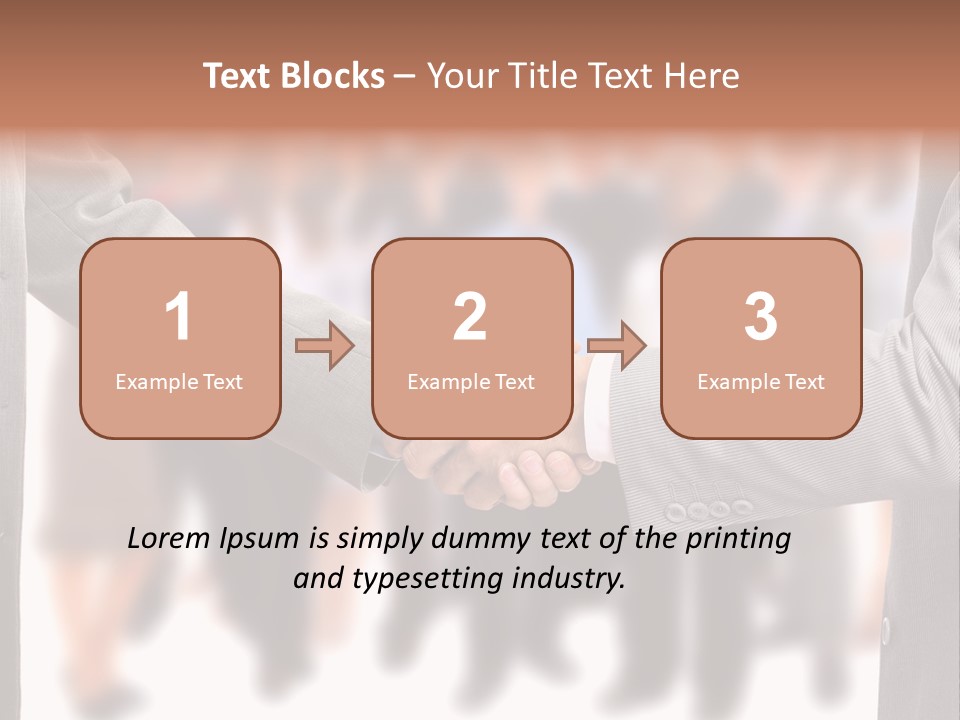 Text Blocks – Your Title Text Here

1
Example Text

2
Example Text

3
Example Text

Lorem Ipsum is simply dummy text of the printing and typesetting industry.